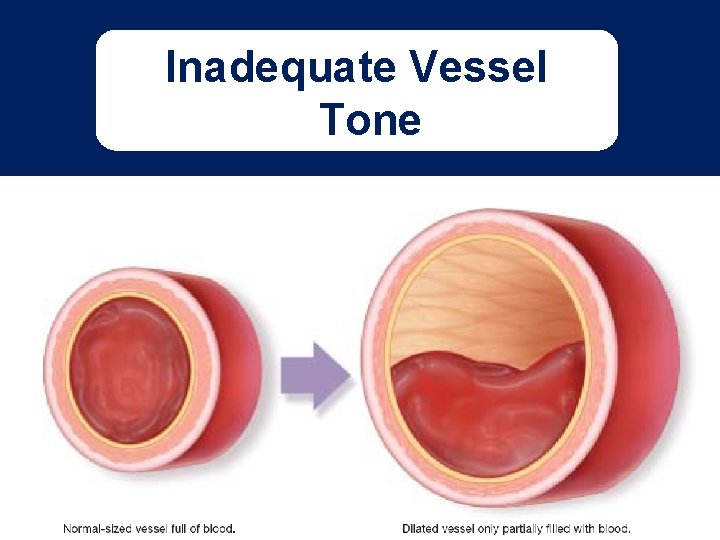 Inadequate Vessel Tone

Normal-sized vessel full of blood.

Dilated vessel only partially filled with blood.